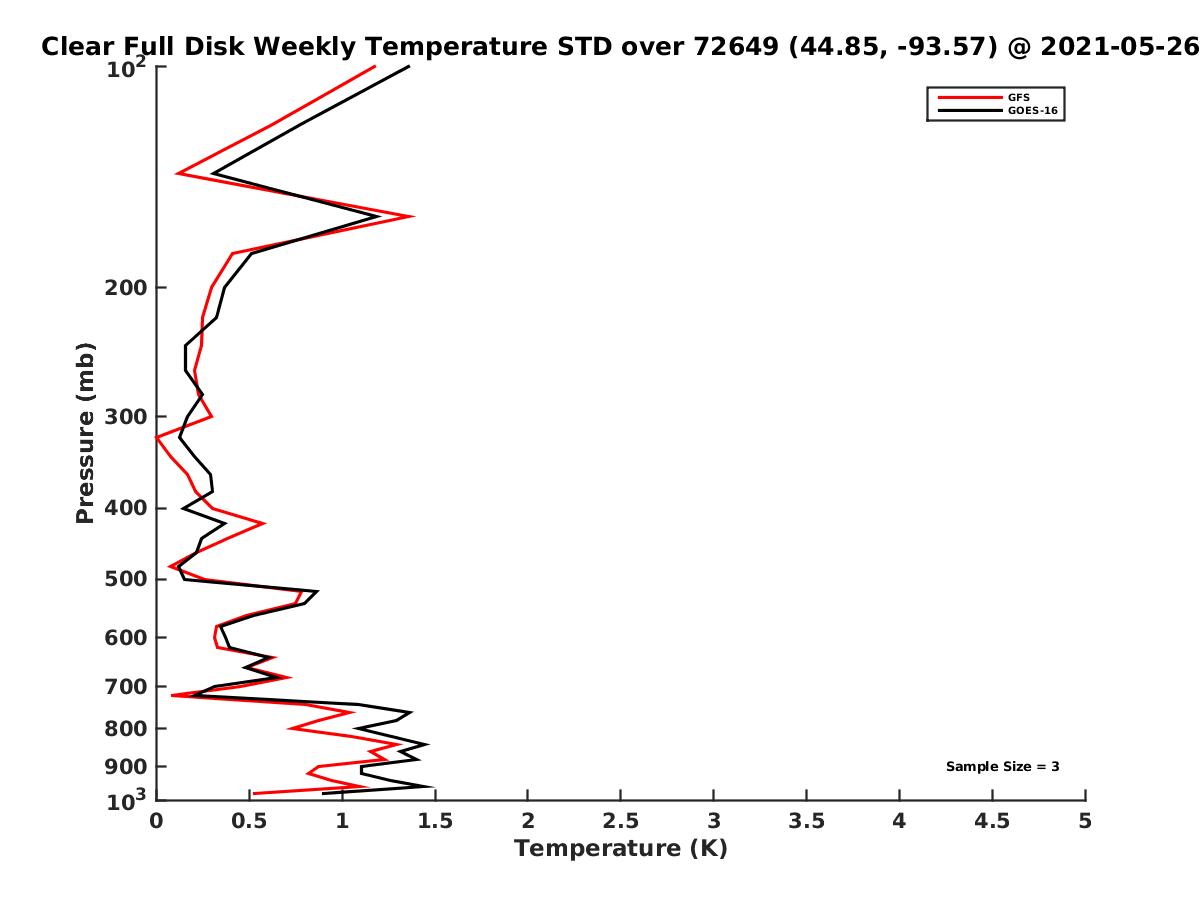 Clear Full Disk Weekly Temperature STD over 72649 (44.85, -93.57) @ 2021-05-26

GFS
GOES-16

Pressure (mb)

$10^2$
200
300
400
500
600
700
800
900
$10^3$

Sample Size = 3

0
0.5
1
1.5
2
2.5
3
3.5
4
4.5
5
Temperature (K)